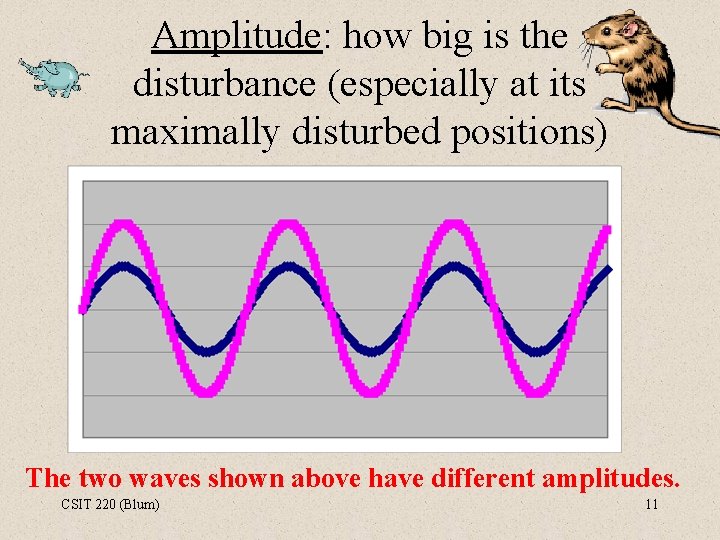 Amplitude: how big is the disturbance (especially at its maximally disturbed positions)

The two waves shown above have different amplitudes.

CSIT 220 (Blum)

11